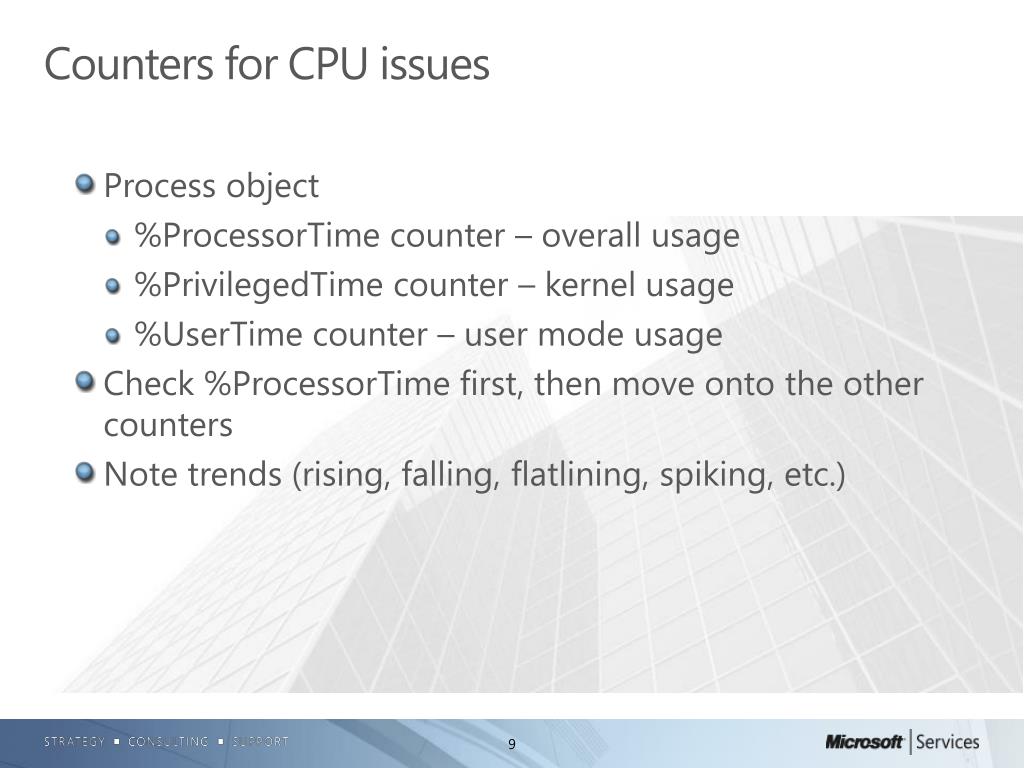 Counters for CPU issues

Process object

%ProcessorTime counter – overall usage

%PrivilegedTime counter – kernel usage

%UserTime counter – user mode usage

Check %ProcessorTime first, then move onto the other counters

Note trends (rising, falling, flatlining, spiking, etc.)

STRATEGY ▪ CONSULTING ▪ SUPPORT

9

Microsoft | Services